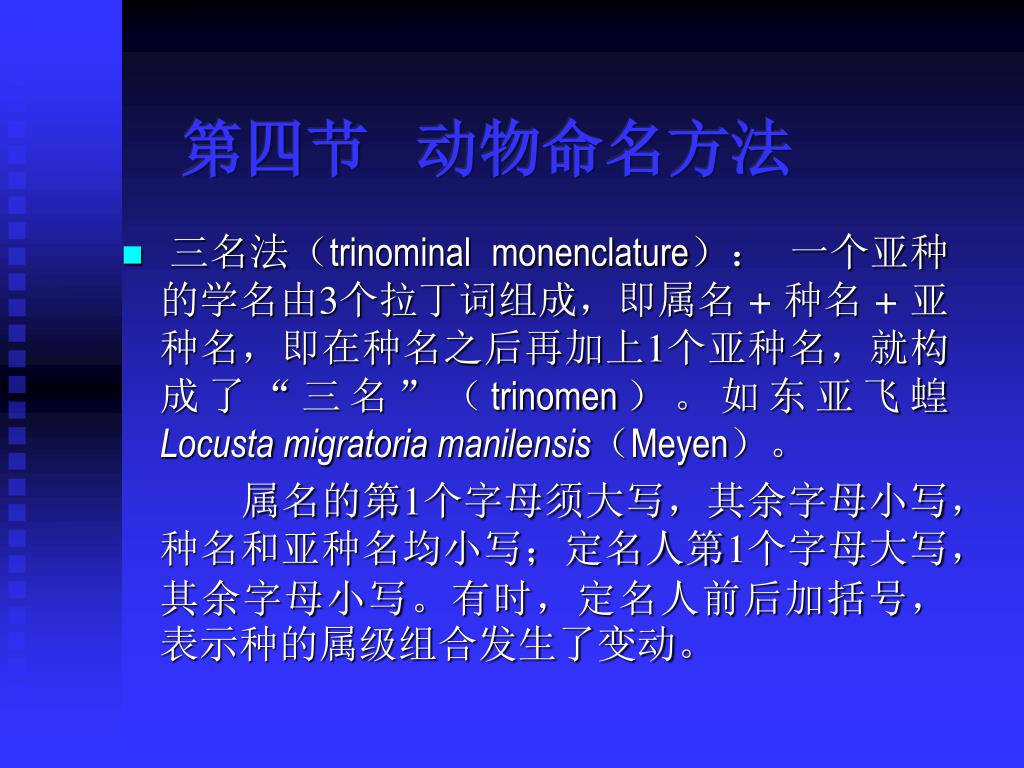 第四节　动物命名方法

三名法（trinominal monenclature）：　一个亚种的学名由3个拉丁词组成，即属名 + 种名 + 亚种名，即在种名之后再加上1个亚种名，就构成了“三名”（trinomen）。如东亚飞蝗 Locusta migratoria manilensis（Meyen）。

属名的第1个字母须大写，其余字母小写，种名和亚种名均小写；定名人第1个字母大写，其余字母小写。有时，定名人前后加括号，表示种的属级组合发生了变动。